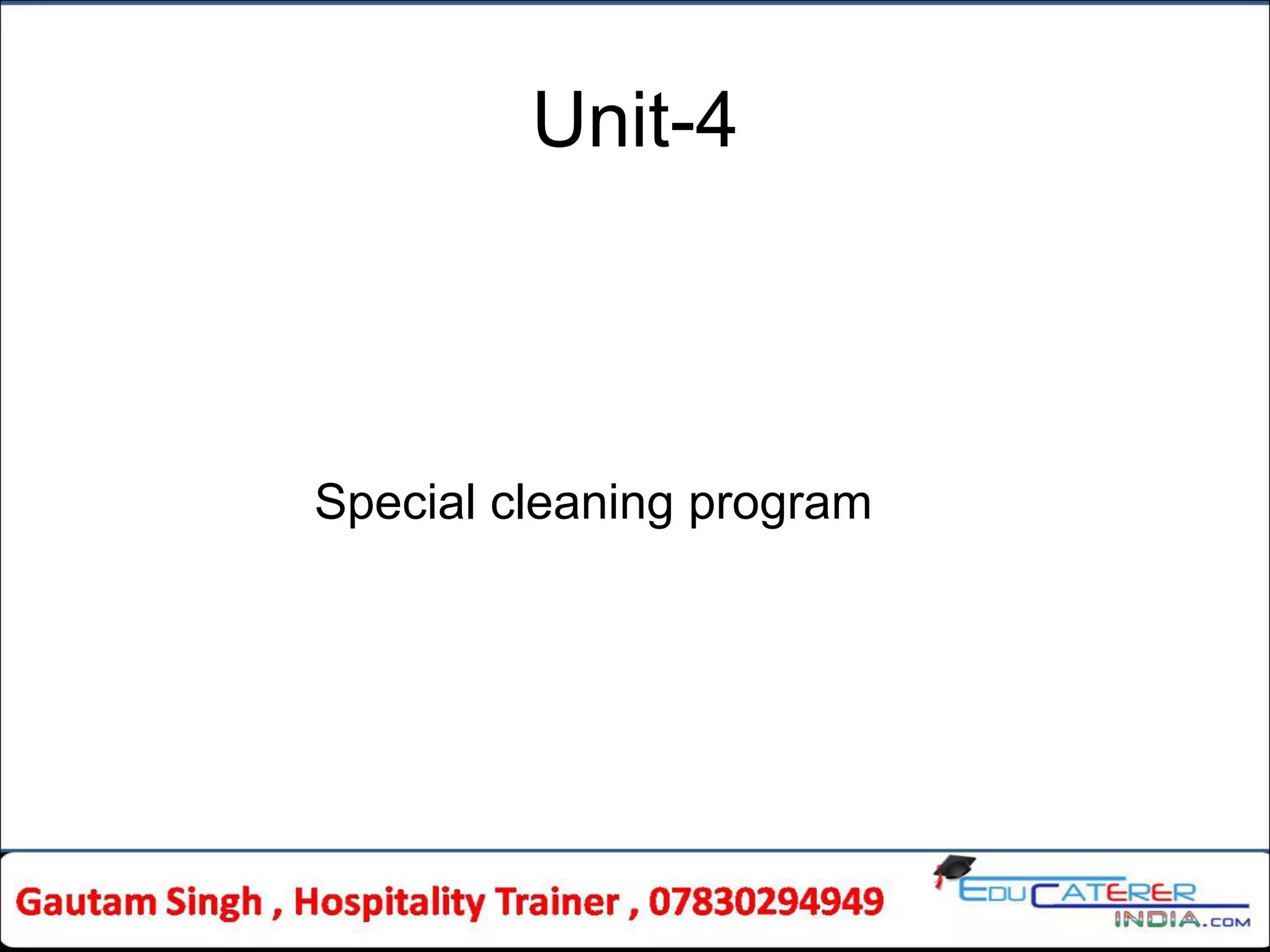 Unit-4

Special cleaning program

Gautam Singh , Hospitality Trainer , 07830294949

EDUCATERER INDIA.COM